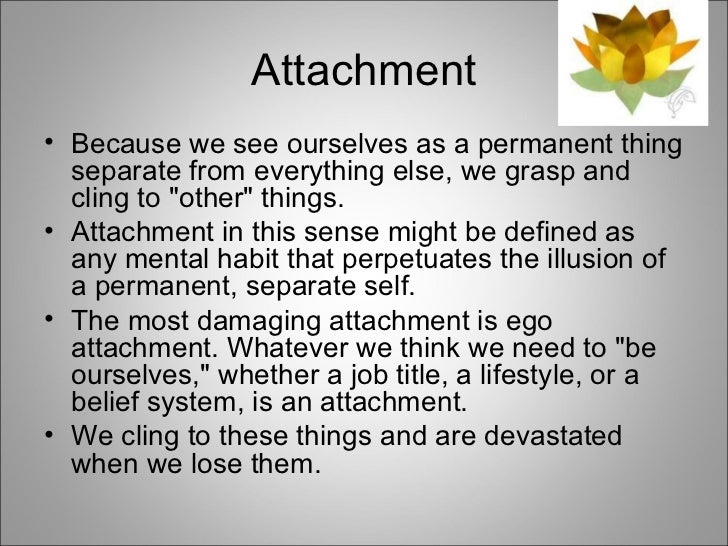 Attachment

• Because we see ourselves as a permanent thing separate from everything else, we grasp and cling to "other" things.
• Attachment in this sense might be defined as any mental habit that perpetuates the illusion of a permanent, separate self.
• The most damaging attachment is ego attachment. Whatever we think we need to "be ourselves," whether a job title, a lifestyle, or a belief system, is an attachment.
• We cling to these things and are devastated when we lose them.